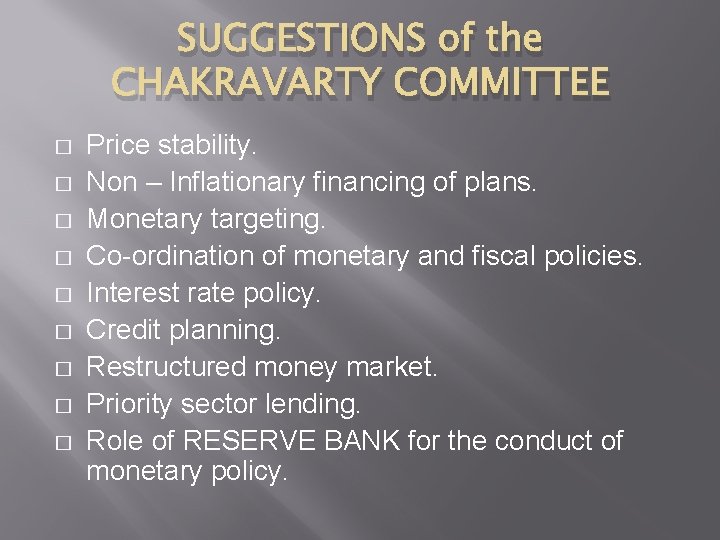 SUGGESTIONS of the CHAKRAVARTY COMMITTEE

□ Price stability.
□ Non – Inflationary financing of plans.
□ Monetary targeting.
□ Co-ordination of monetary and fiscal policies.
□ Interest rate policy.
□ Credit planning.
□ Restructured money market.
□ Priority sector lending.
□ Role of RESERVE BANK for the conduct of monetary policy.